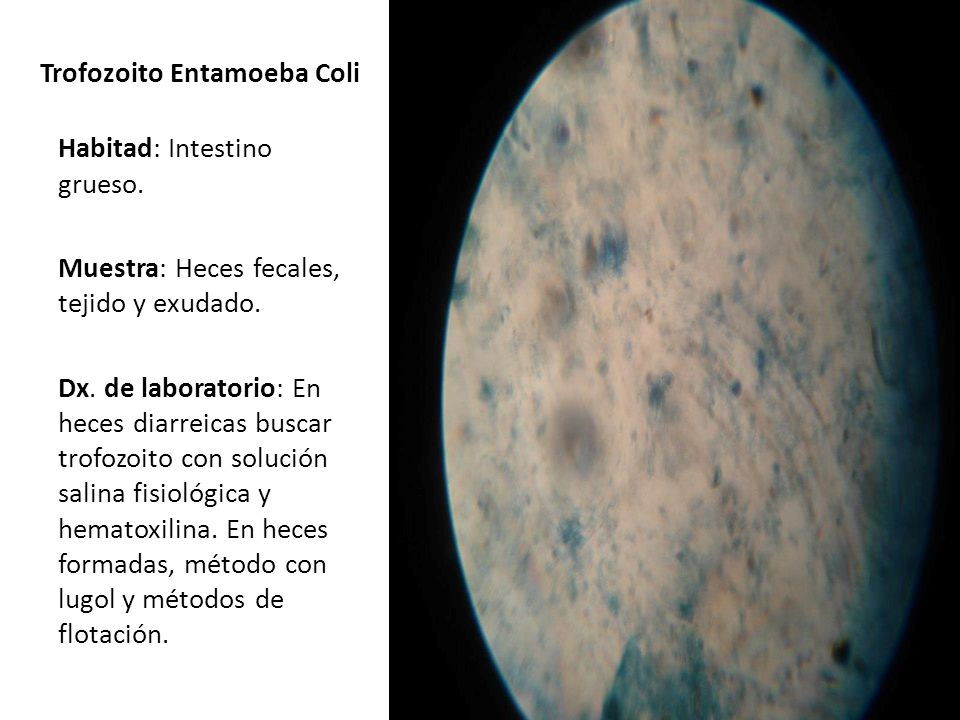 Trofozoito Entamoeba Coli

Habitad: Intestino grueso.

Muestra: Heces fecales, tejido y exudado.

Dx. de laboratorio: En heces diarreicas buscar trofozoito con solución salina fisiológica y hematoxilina. En heces formadas, método con lugol y métodos de flotación.